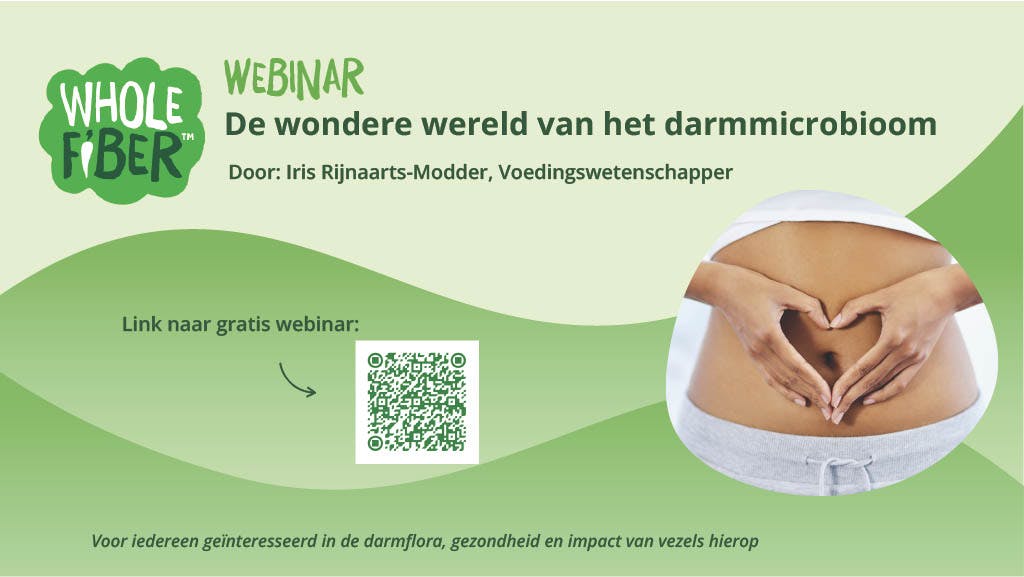 WHOLE FIBER™

WEBINAR
De wondere wereld van het darmmicrobioom
Door: Iris Rijnaarts-Modder, Voedingswetenschapper

Link naar gratis webinar:

Voor iedereen geïnteresseerd in de darmflora, gezondheid en impact van vezels hierop